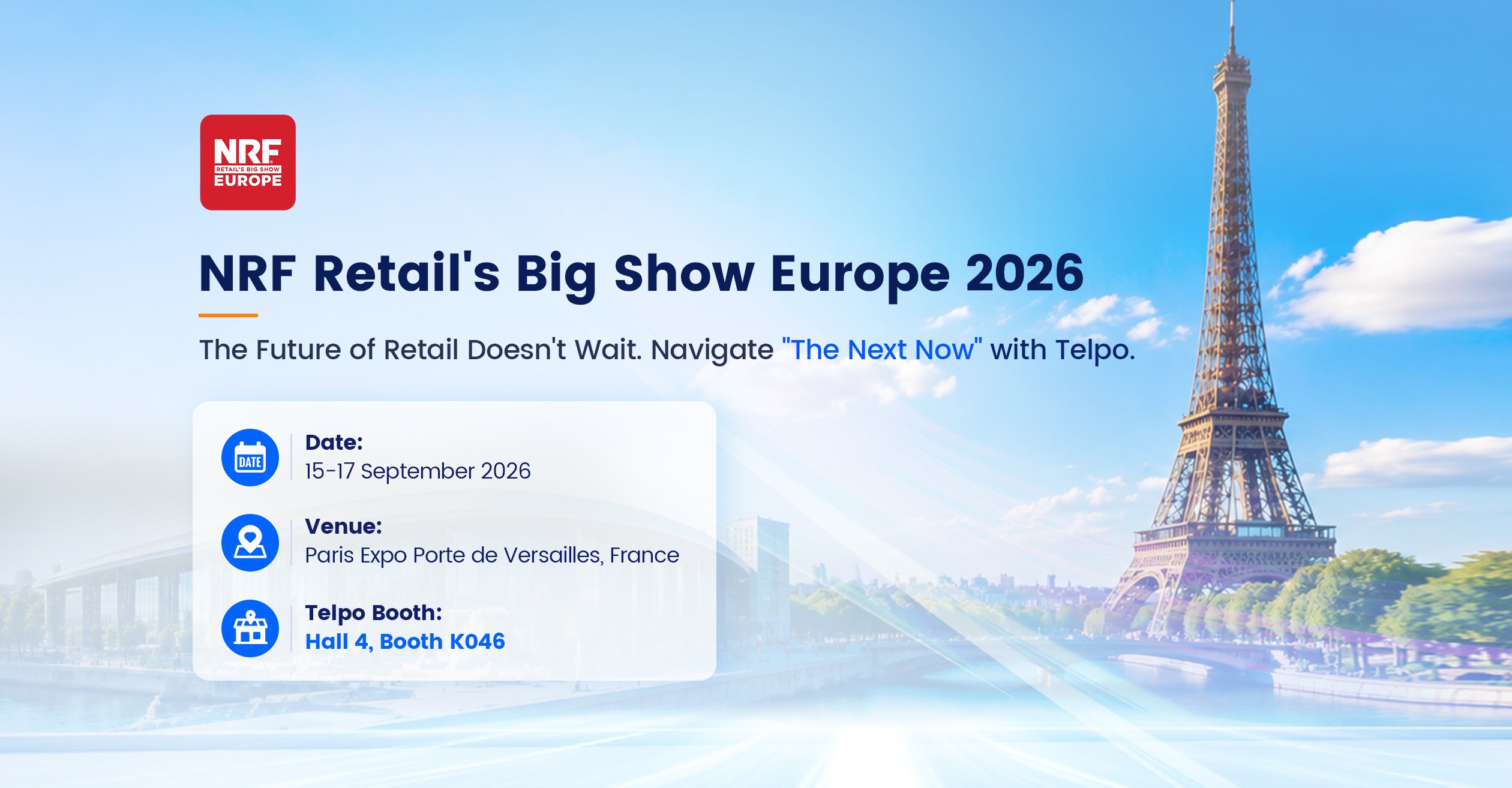 NRF
RETAIL'S BIG SHOW
EUROPE

NRF Retail's Big Show Europe 2026

The Future of Retail Doesn't Wait. Navigate "The Next Now" with Telpo.

DATE

Date:
15-17 September 2026

Venue:
Paris Expo Porte de Versailles, France

Telpo Booth:
Hall 4, Booth K046